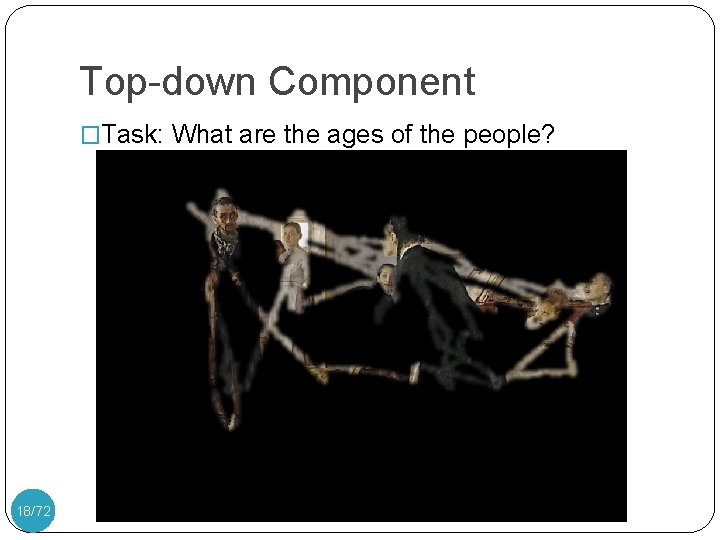 Top-down Component

□Task: What are the ages of the people?

18/72